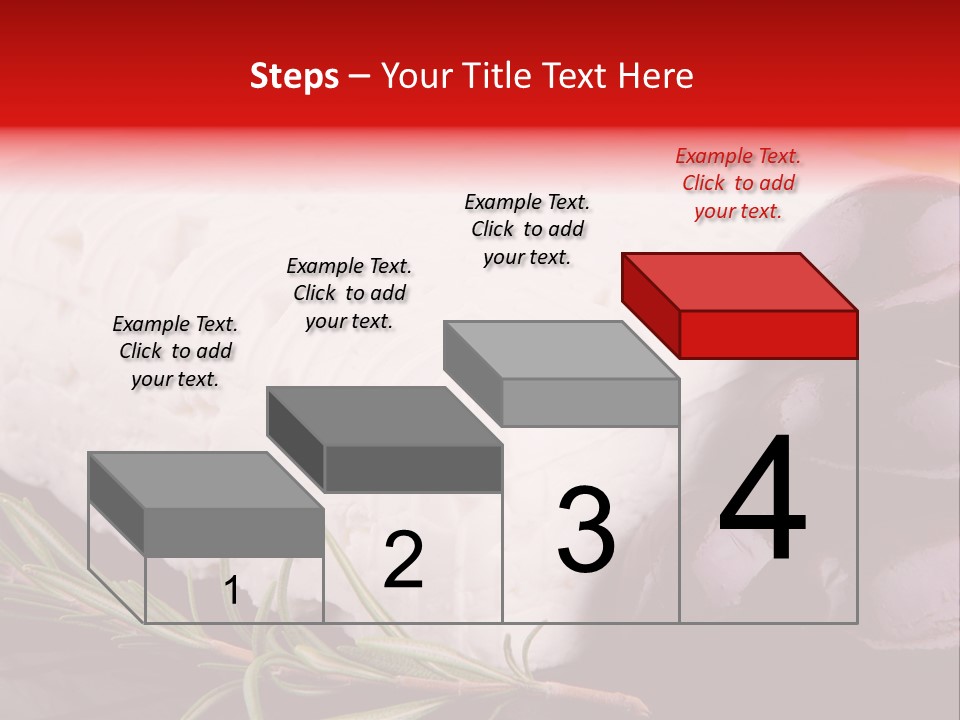 Steps – Your Title Text Here

Example Text. Click to add your text.

Example Text. Click to add your text.

Example Text. Click to add your text.

Example Text. Click to add your text.

1

2

3

4